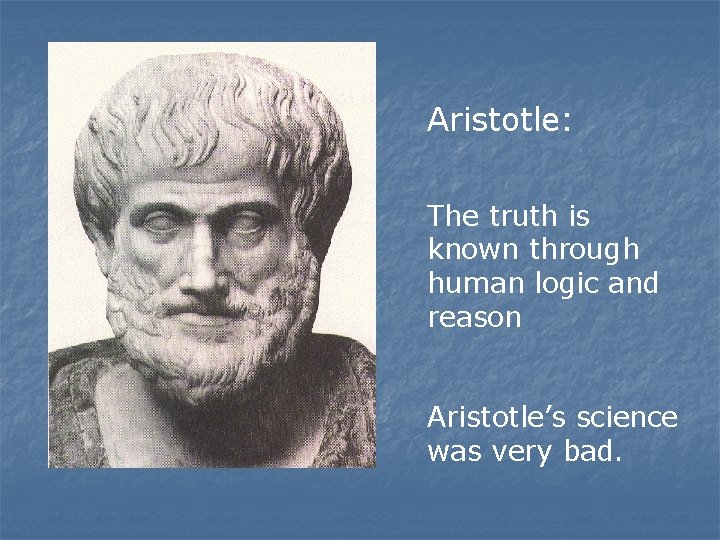 Aristotle:

The truth is known through human logic and reason

Aristotle's science was very bad.